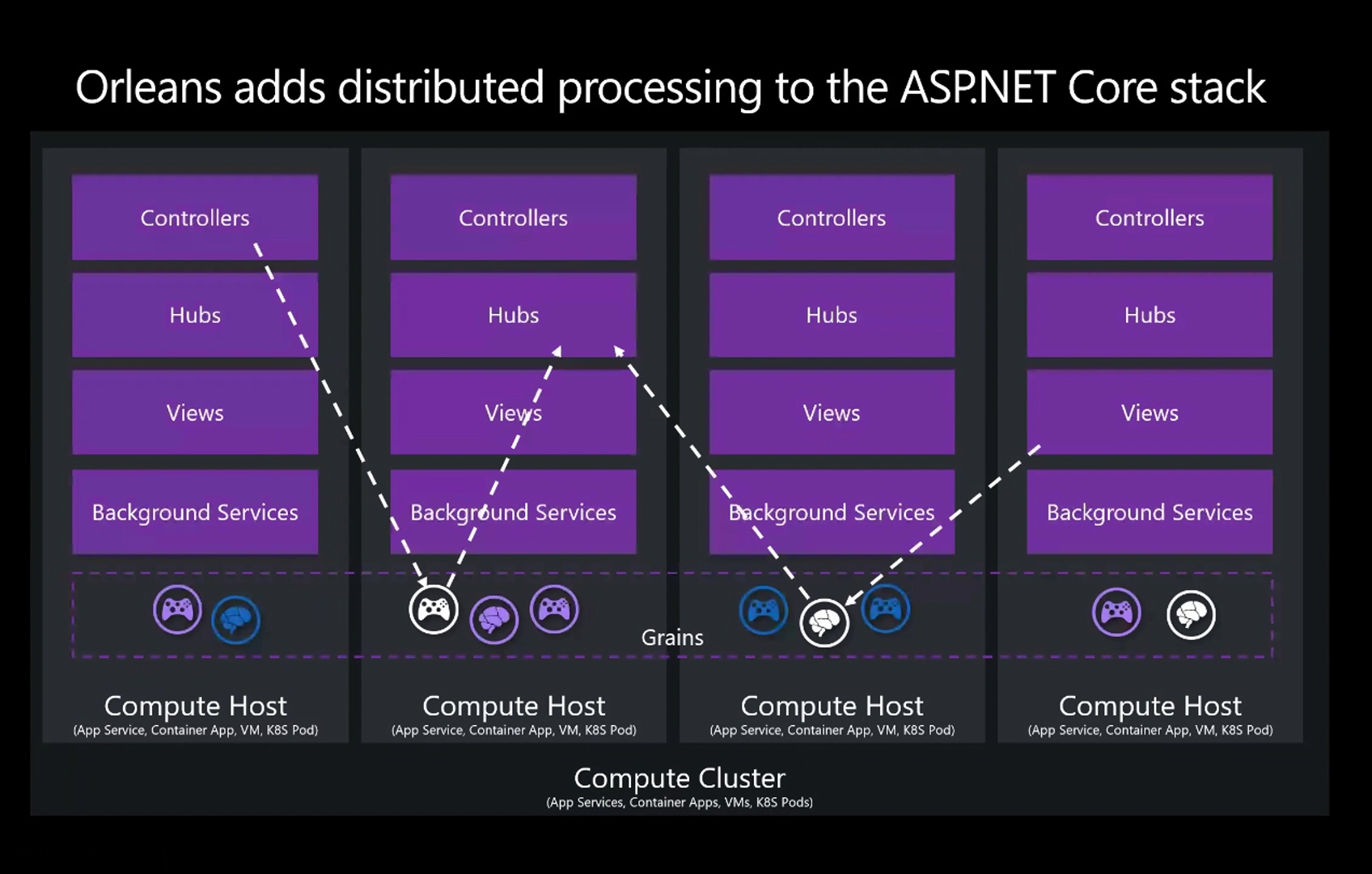 Orleans adds distributed processing to the ASP.NET Core stack

Controllers

Hubs

Views

Background Services

Compute Host
(App Service, Container App, VM, K8S Pod)

Controllers

Hubs

Views

Background Services

Compute Host
(App Service, Container App, VM, K8S Pod)

Controllers

Hubs

Views

Background Services

Compute Host
(App Service, Container App, VM, K8S Pod)

Controllers

Hubs

Views

Background Services

Compute Host
(App Service, Container App, VM, K8S Pod)

Grains

Compute Cluster
(App Services, Container Apps, VMs, K8S Pods)